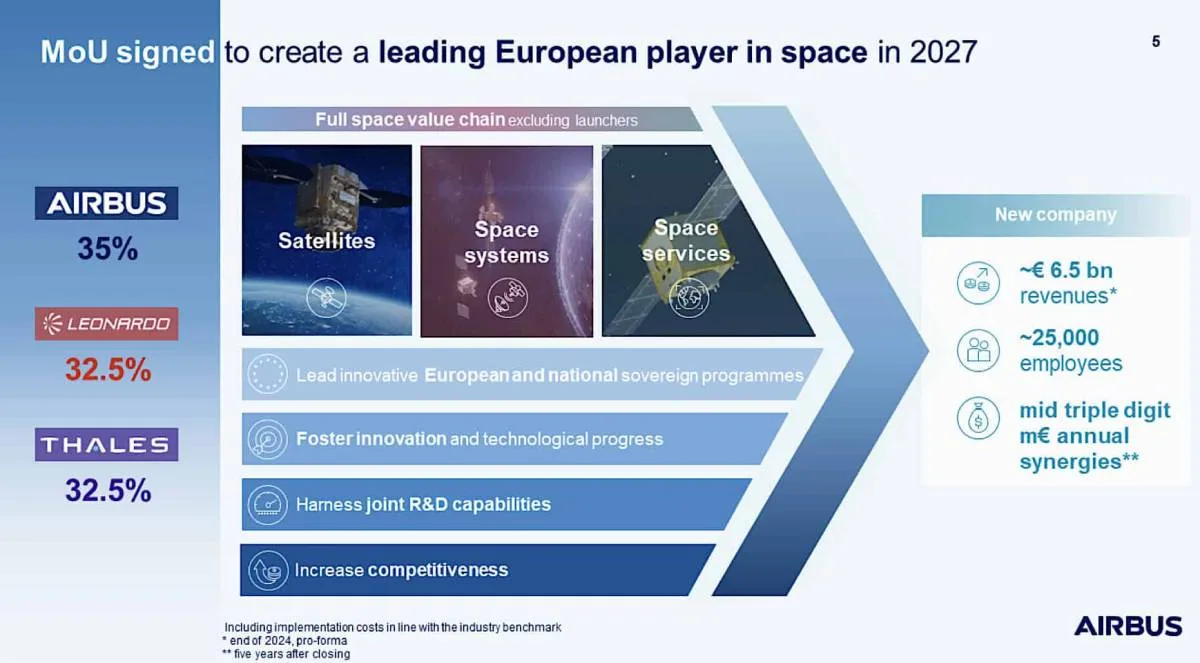 MoU signed to create a leading European player in space in 2027

5

AIRBUS
35%

LEONARDO
32.5%

THALES
32.5%

Full space value chain excluding launchers

Satellites

Space systems

Space services

Lead innovative European and national sovereign programmes

Foster innovation and technological progress

Harness joint R&D capabilities

Increase competitiveness

New company

~€ 6.5 bn revenues*

~25,000 employees

mid triple digit m€ annual synergies**

Including implementation costs in line with the industry benchmark
* end of 2024, pro-forma
** five years after closing

AIRBUS